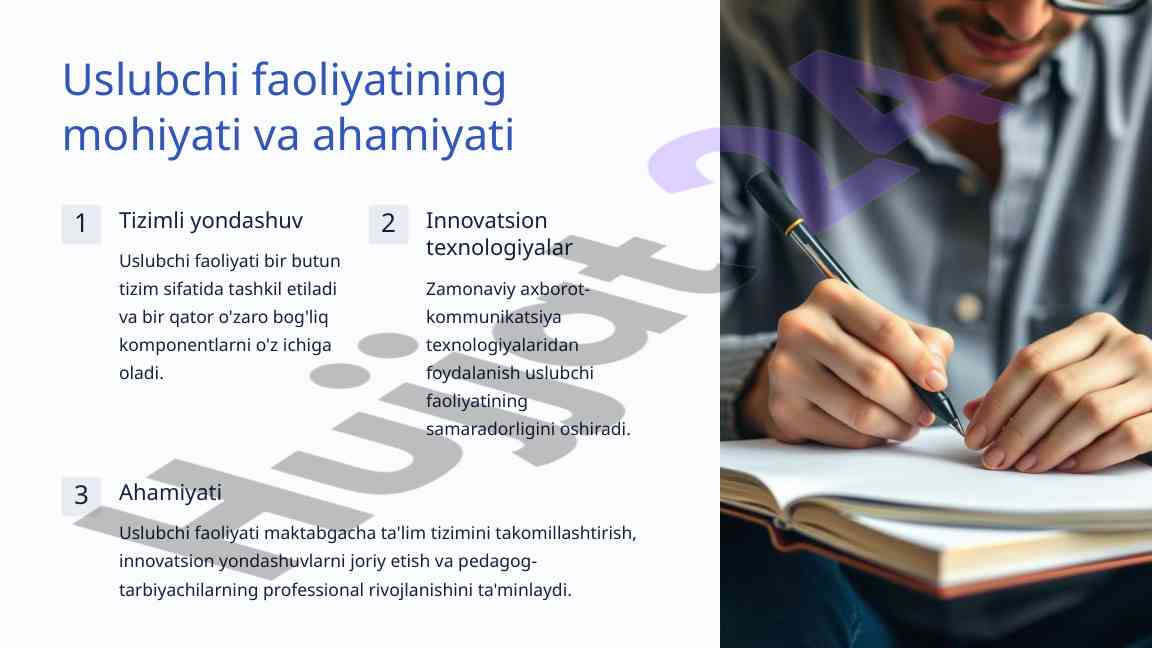 Uslubchi faoliyatining mohiyati va ahamiyati

1 Tizimli yondashuv

Uslubchi faoliyati bir butun tizim sifatida tashkil etiladi va bir qator o'zaro bog'liq komponentlarni o'z ichiga oladi.

2 Innovatsion texnologiyalar

Zamonaviy axborot-kommunikatsiya texnologiyalaridan foydalanish uslubchi faoliyatining samaradorligini oshiradi.

3 Ahamiyati

Uslubchi faoliyati maktabgacha ta'lim tizimini takomillashtirish, innovatsion yondashuvlarni joriy etish va pedagog-tarbiyachilarning professional rivojlanishini ta'minlaydi.

Hujjat24